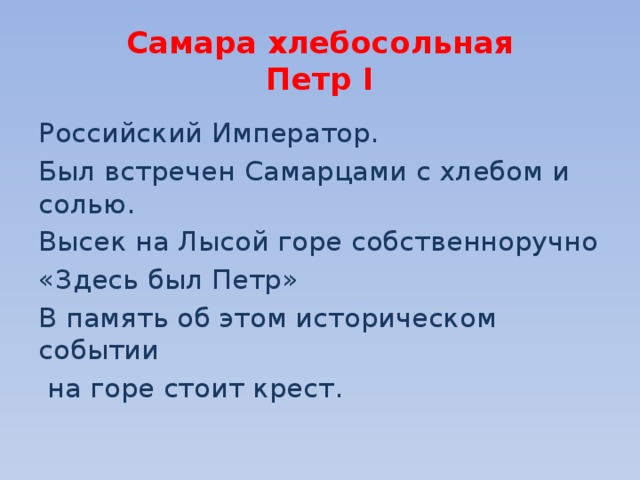 Самара хлебосольная
Петр I

Российский Император.

Был встречен Самарцами с хлебом и солью.

Высек на Лысой горе собственноручно

«Здесь был Петр»

В память об этом историческом событии

на горе стоит крест.